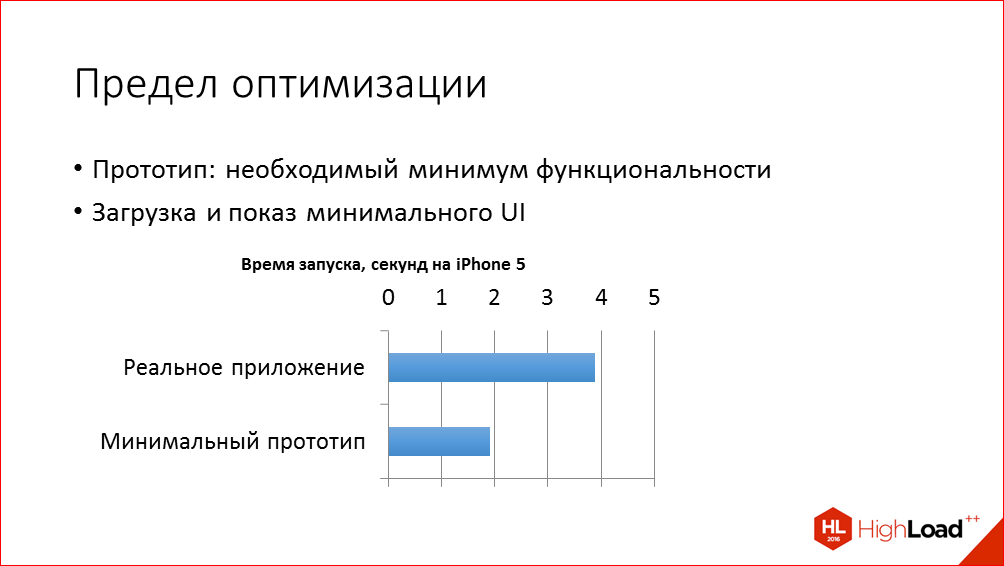 Предел оптимизации

• Прототип: необходимый минимум функциональности
• Загрузка и показ минимального UI

Время запуска, секунд на iPhone 5

0 1 2 3 4 5

Реальное приложение

Минимальный прототип

HL 2016 HighLoad++